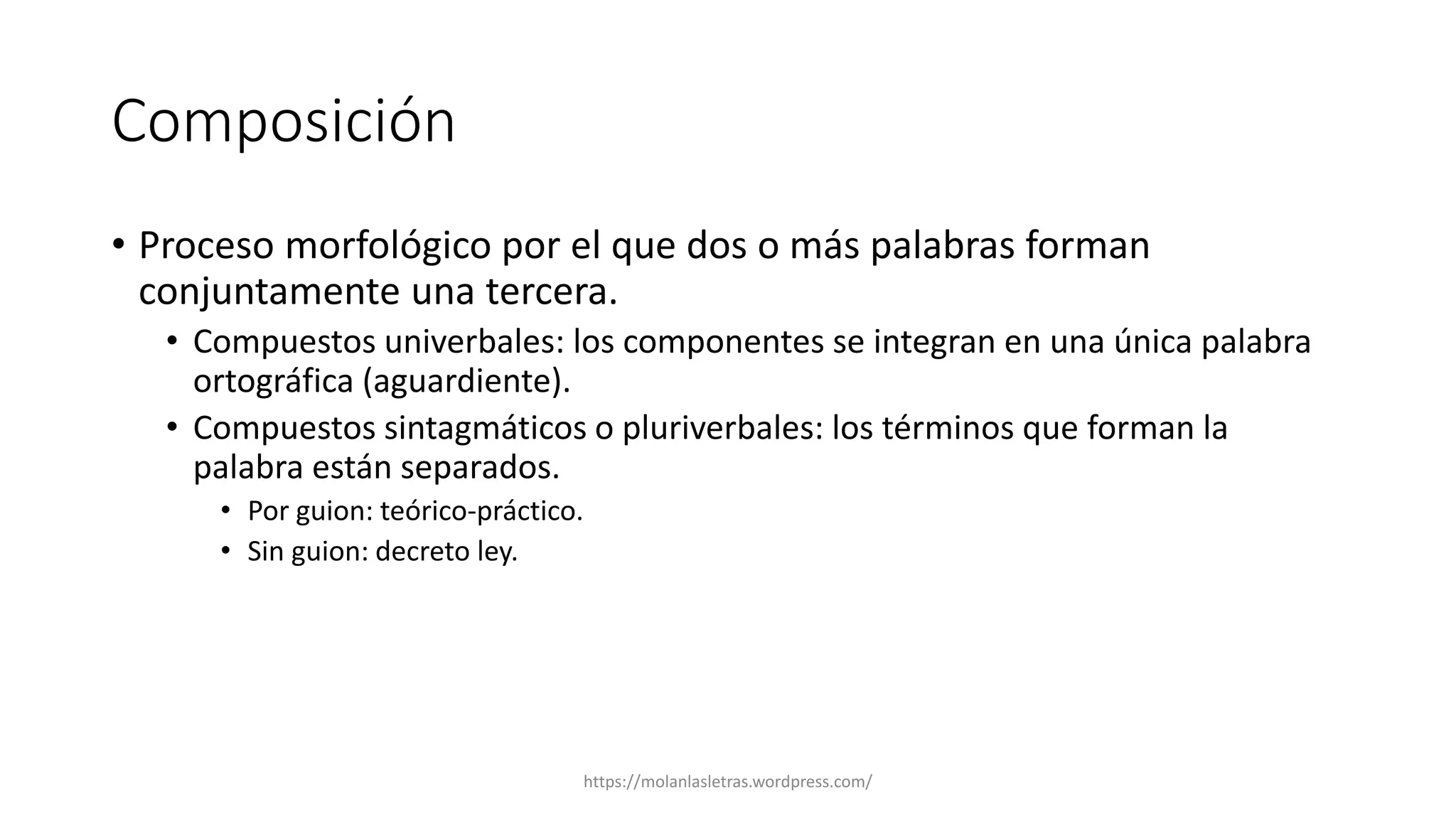 Composición

• Proceso morfológico por el que dos o más palabras forman conjuntamente una tercera.

• Compuestos univerbales: los componentes se integran en una única palabra ortográfica (aguardiente).

• Compuestos sintagmáticos o pluriverbales: los términos que forman la palabra están separados.

• Por guion: teórico-práctico.

• Sin guion: decreto ley.

https://molanlasletras.wordpress.com/